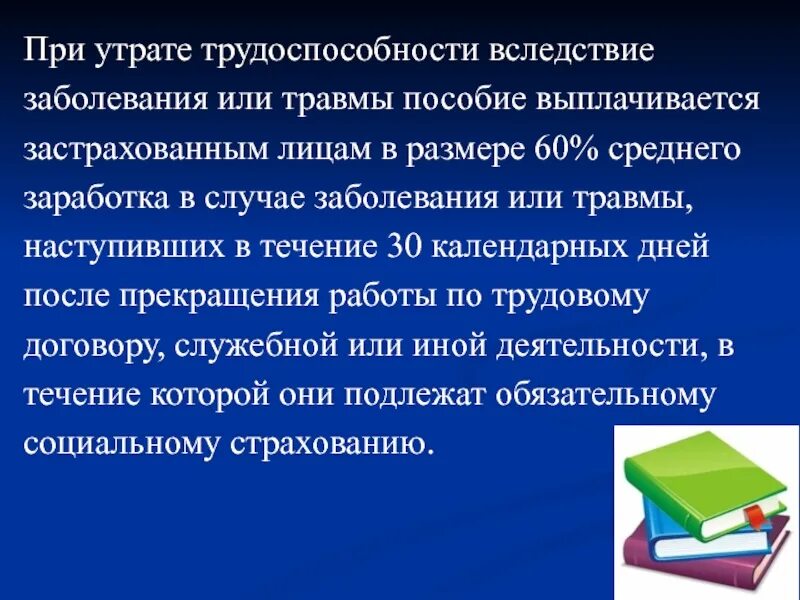 При утрате трудоспособности вследствие заболевания или травмы пособие выплачивается застрахованным лицам в размере 60% среднего заработка в случае заболевания или травмы, наступивших в течение 30 календарных дней после прекращения работы по трудовому договору, служебной или иной деятельности, в течение которой они подлежат обязательному социальному страхованию.